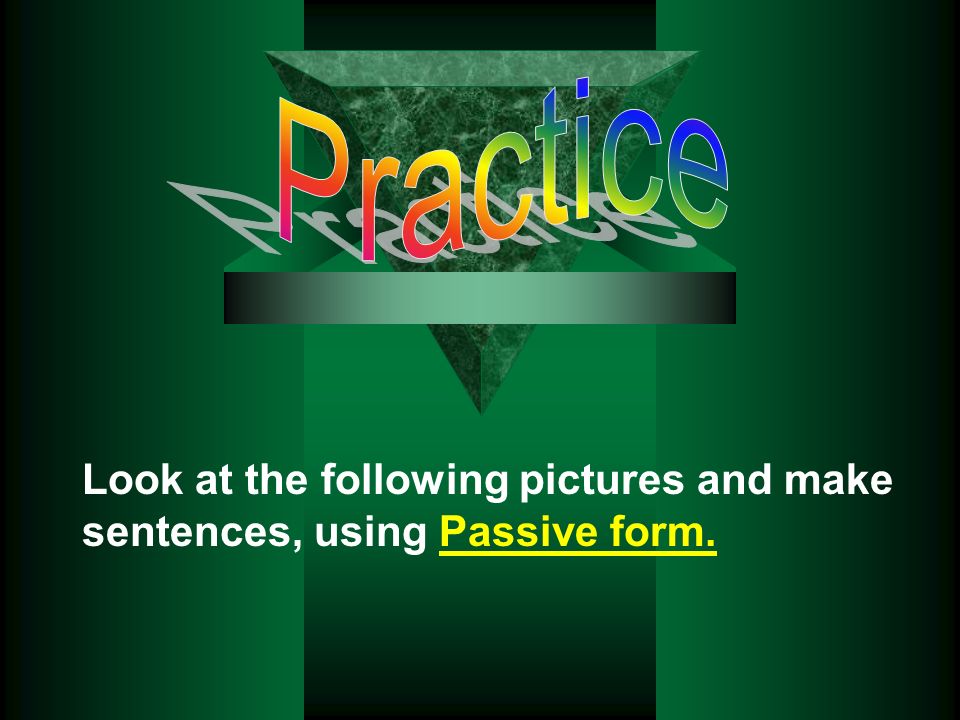 Practice

Look at the following pictures and make sentences, using Passive form.